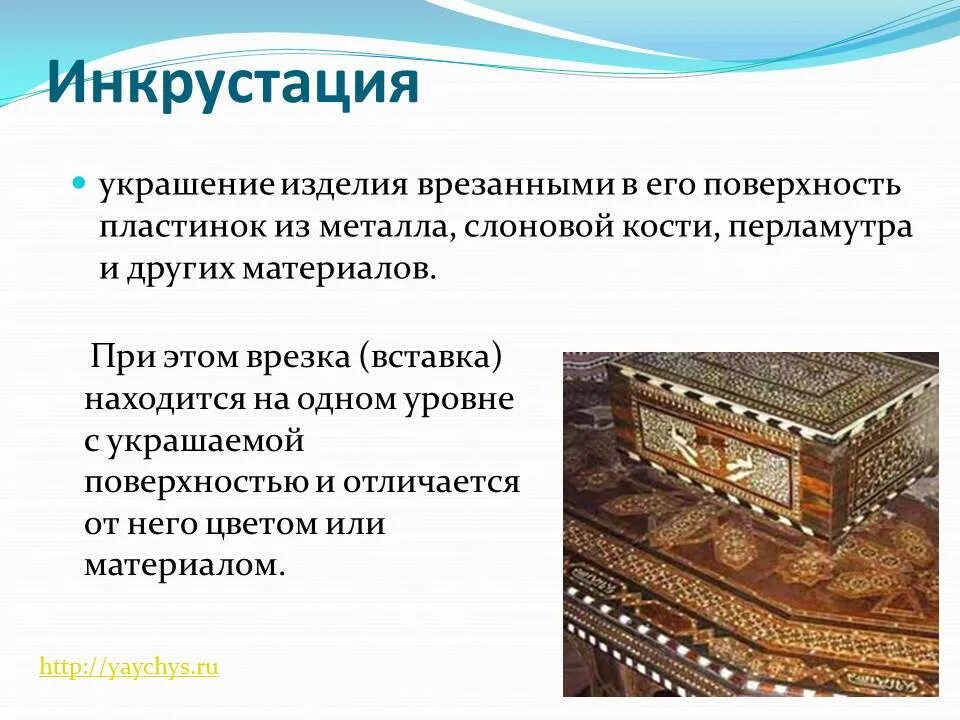 Инкрустация

украшение изделия врезанными в его поверхность пластинок из металла, слоновой кости, перламутра и других материалов.

При этом врезка (вставка) находится на одном уровне с украшаемой поверхностью и отличается от него цветом или материалом.

http://yaychys.ru